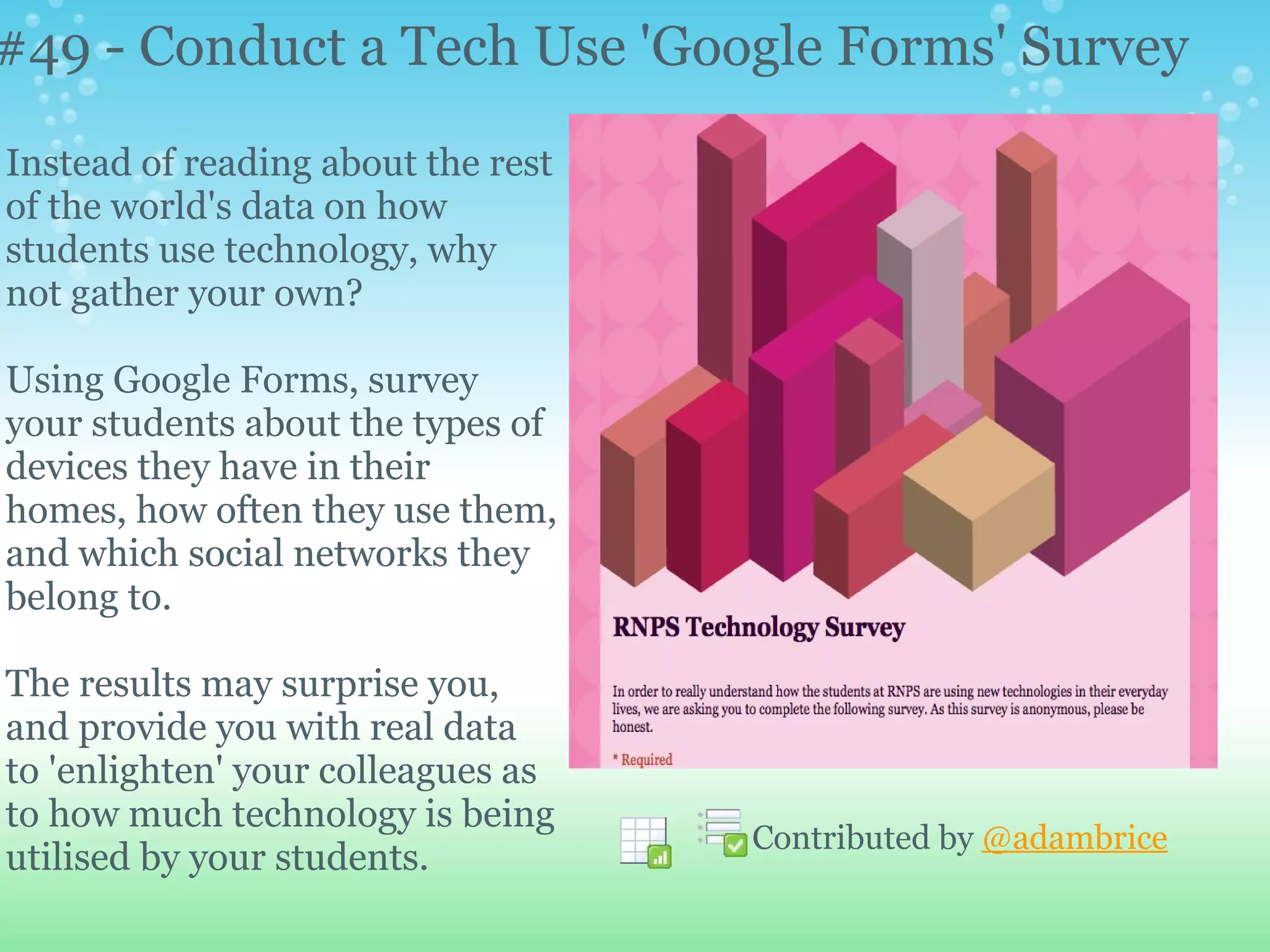 #49 - Conduct a Tech Use 'Google Forms' Survey

Instead of reading about the rest of the world's data on how students use technology, why not gather your own?

Using Google Forms, survey your students about the types of devices they have in their homes, how often they use them, and which social networks they belong to.

The results may surprise you, and provide you with real data to 'enlighten' your colleagues as to how much technology is being utilised by your students.

RNPS Technology Survey

In order to really understand how the students at RNPS are using new technologies in their everyday lives, we are asking you to complete the following survey. As this survey is anonymous, please be honest.

* Required

Contributed by @adambrice